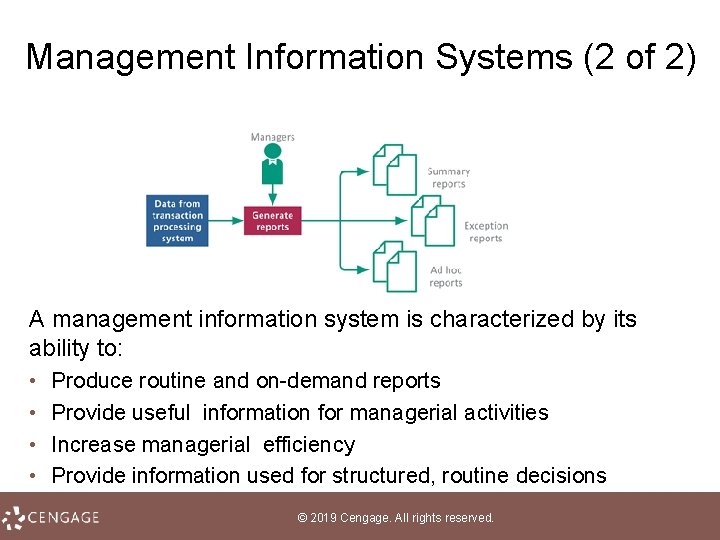 Management Information Systems (2 of 2)

Managers

Data from transaction processing system

Generate reports

Summary reports

Exception reports

Ad hoc reports

A management information system is characterized by its ability to:

• Produce routine and on-demand reports
• Provide useful information for managerial activities
• Increase managerial efficiency
• Provide information used for structured, routine decisions

CENGAGE

© 2019 Cengage. All rights reserved.